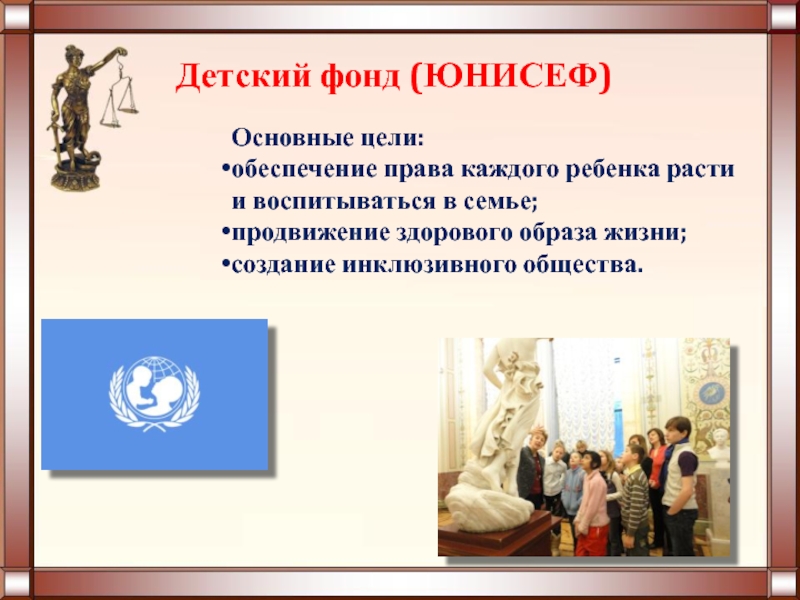 Детский фонд (ЮНИСЕФ)

Основные цели:
•обеспечение права каждого ребенка расти и воспитываться в семье;
•продвижение здорового образа жизни;
•создание инклюзивного общества.